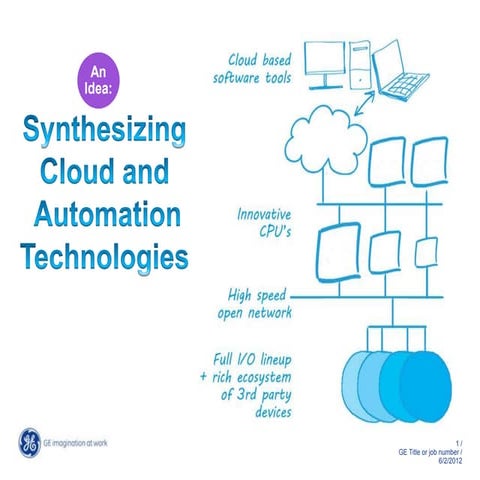 An Idea:

Synthesizing Cloud and Automation Technologies

Cloud based software tools

Innovative CPU's

High speed open network

Full I/O lineup + rich ecosystem of 3rd party devices

GE imagination at work

1 /
GE Title or job number /
6/2/2012